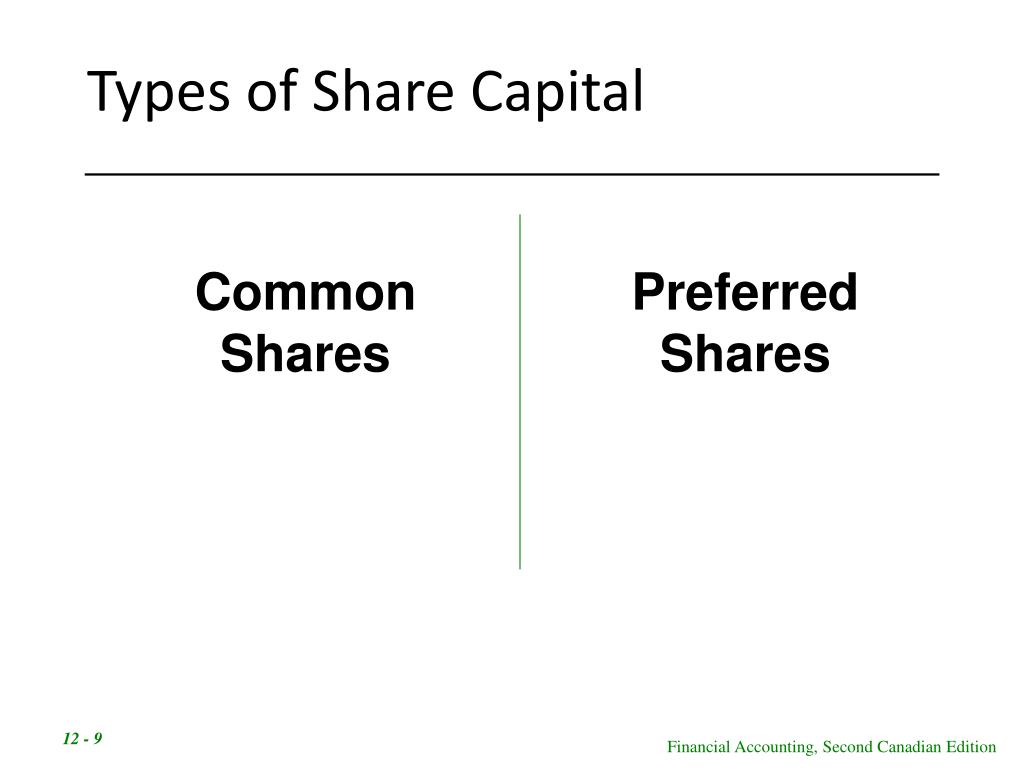 Types of Share Capital

Common Shares

Preferred Shares

12 - 9

Financial Accounting, Second Canadian Edition